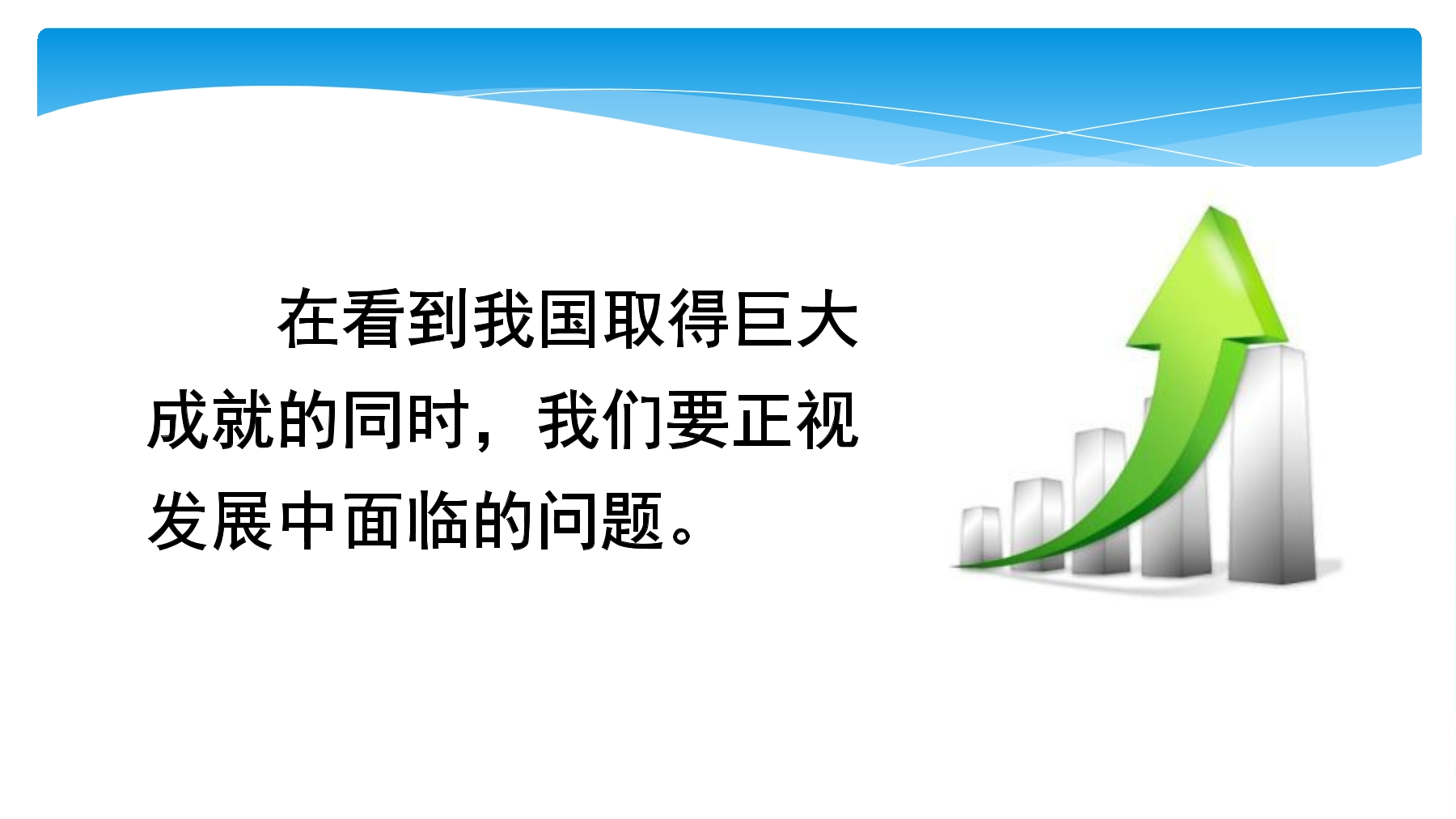 在看到我国取得巨大成就的同时，我们要正视发展中面临的问题。